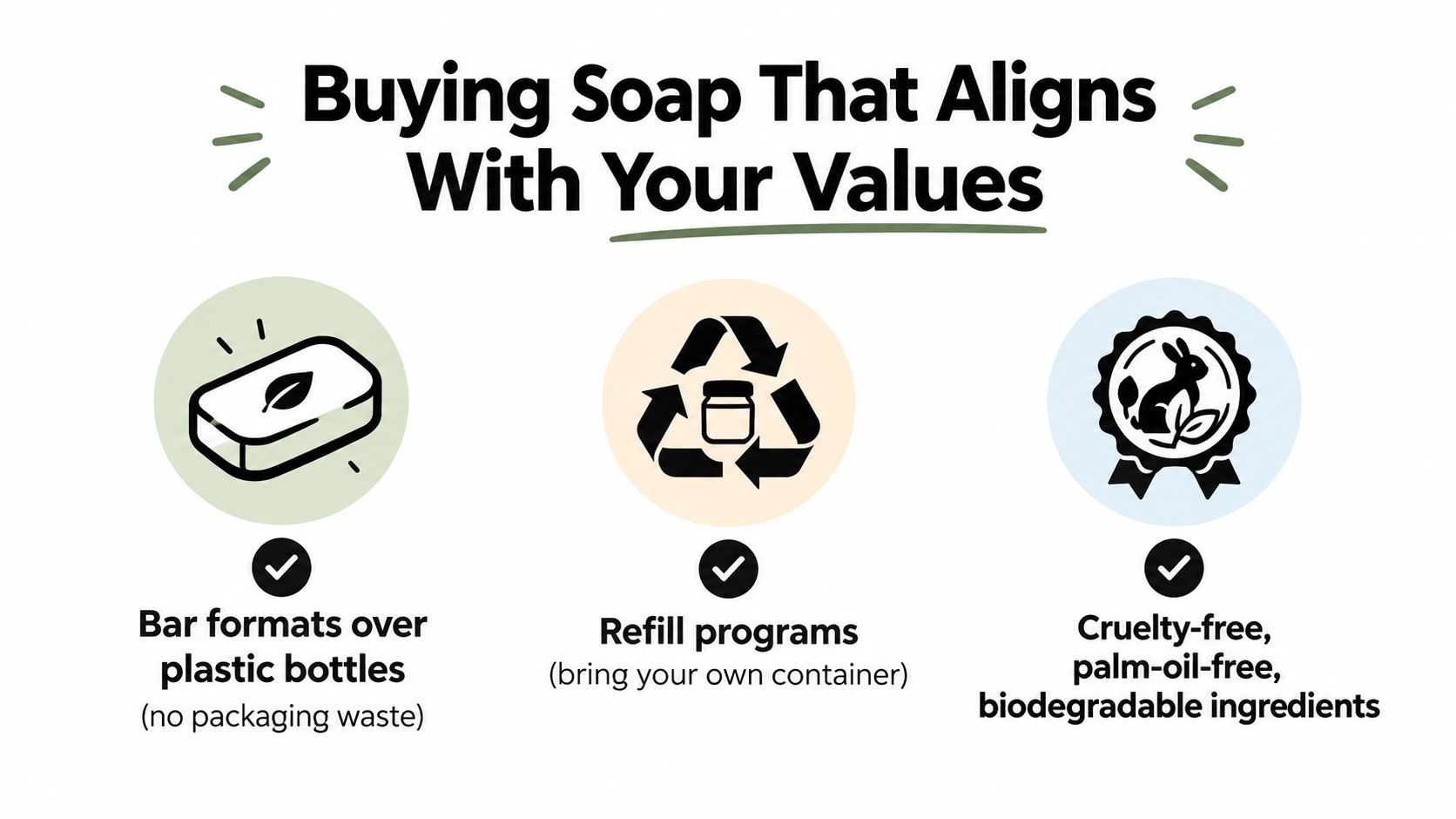 Buying Soap That Aligns With Your Values

Bar formats over plastic bottles
(no packaging waste)

Refill programs
(bring your own container)

Cruelty-free, palm-oil-free, biodegradable ingredients